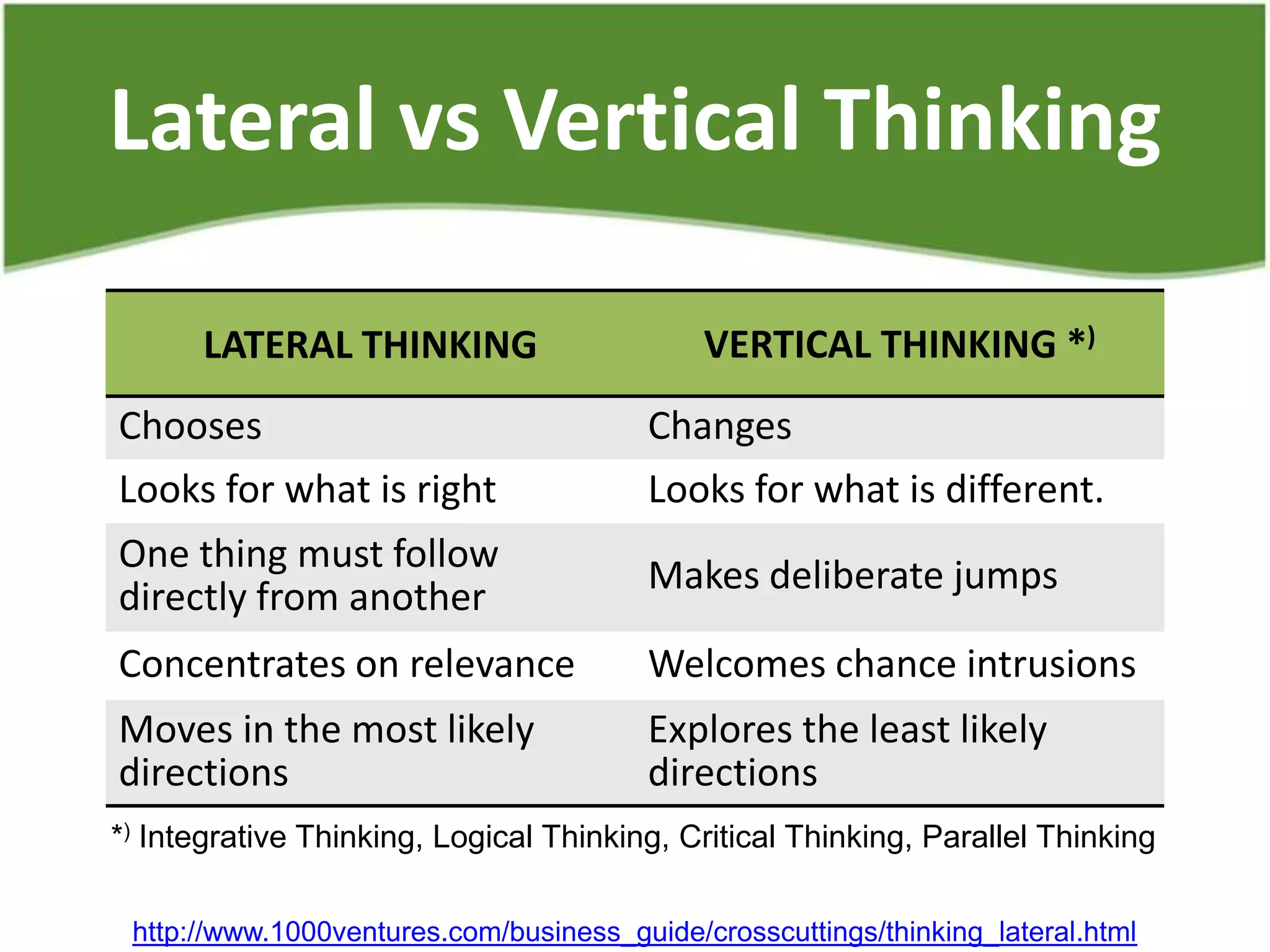 Lateral vs Vertical Thinking

| LATERAL THINKING | VERTICAL THINKING *) |
|---|---|
| Chooses | Changes |
| Looks for what is right | Looks for what is different. |
| One thing must follow directly from another | Makes deliberate jumps |
| Concentrates on relevance | Welcomes chance intrusions |
| Moves in the most likely directions | Explores the least likely directions |

*) Integrative Thinking, Logical Thinking, Critical Thinking, Parallel Thinking

http://www.1000ventures.com/business_guide/crosscuttings/thinking_lateral.html